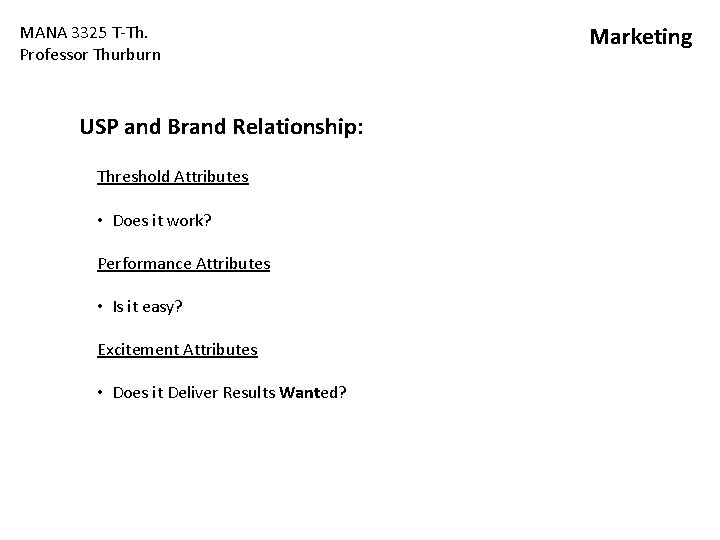 MANA 3325 T-Th.
Professor Thurburn

Marketing

USP and Brand Relationship:

Threshold Attributes

• Does it work?

Performance Attributes

• Is it easy?

Excitement Attributes

• Does it Deliver Results Wanted?